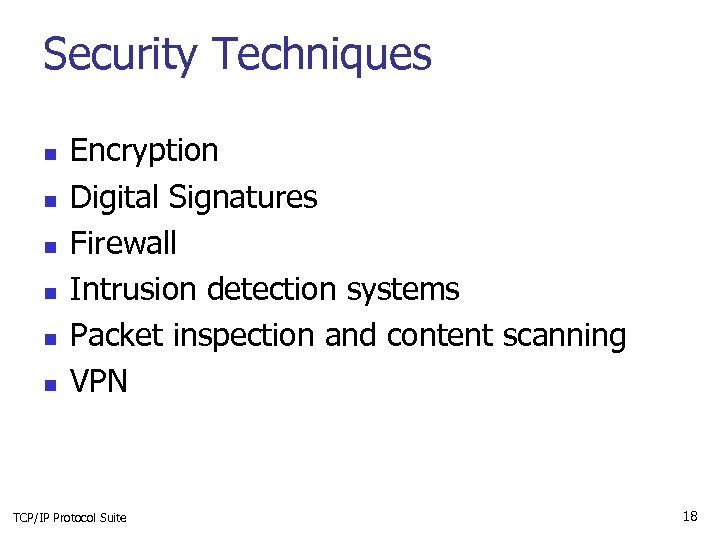 Security Techniques

- Encryption
- Digital Signatures
- Firewall
- Intrusion detection systems
- Packet inspection and content scanning
- VPN

TCP/IP Protocol Suite

18